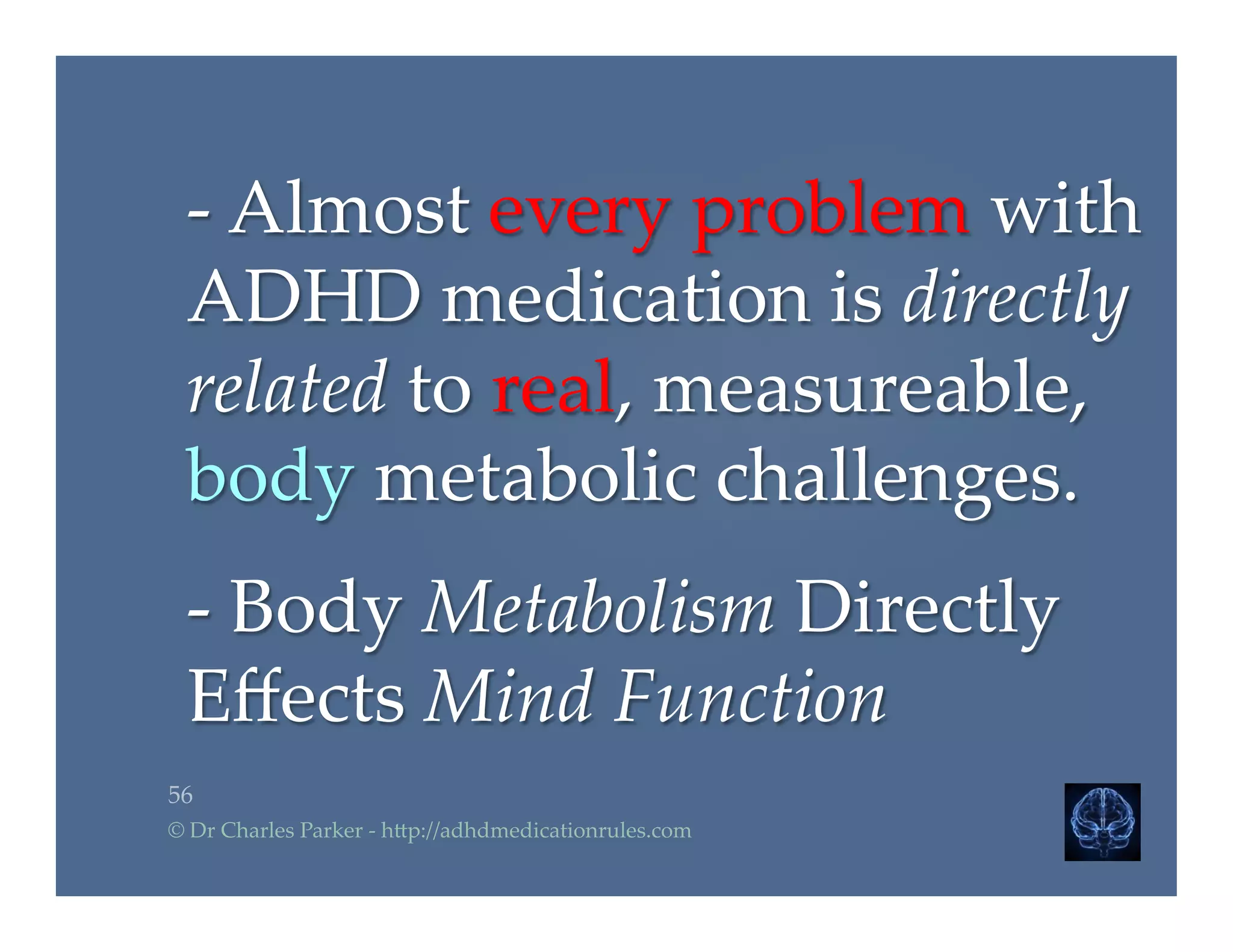 - Almost every problem with ADHD medication is directly related to real, measureable, body metabolic challenges.

- Body Metabolism Directly Effects Mind Function

56

© Dr Charles Parker - http://adhdmedicationrules.com